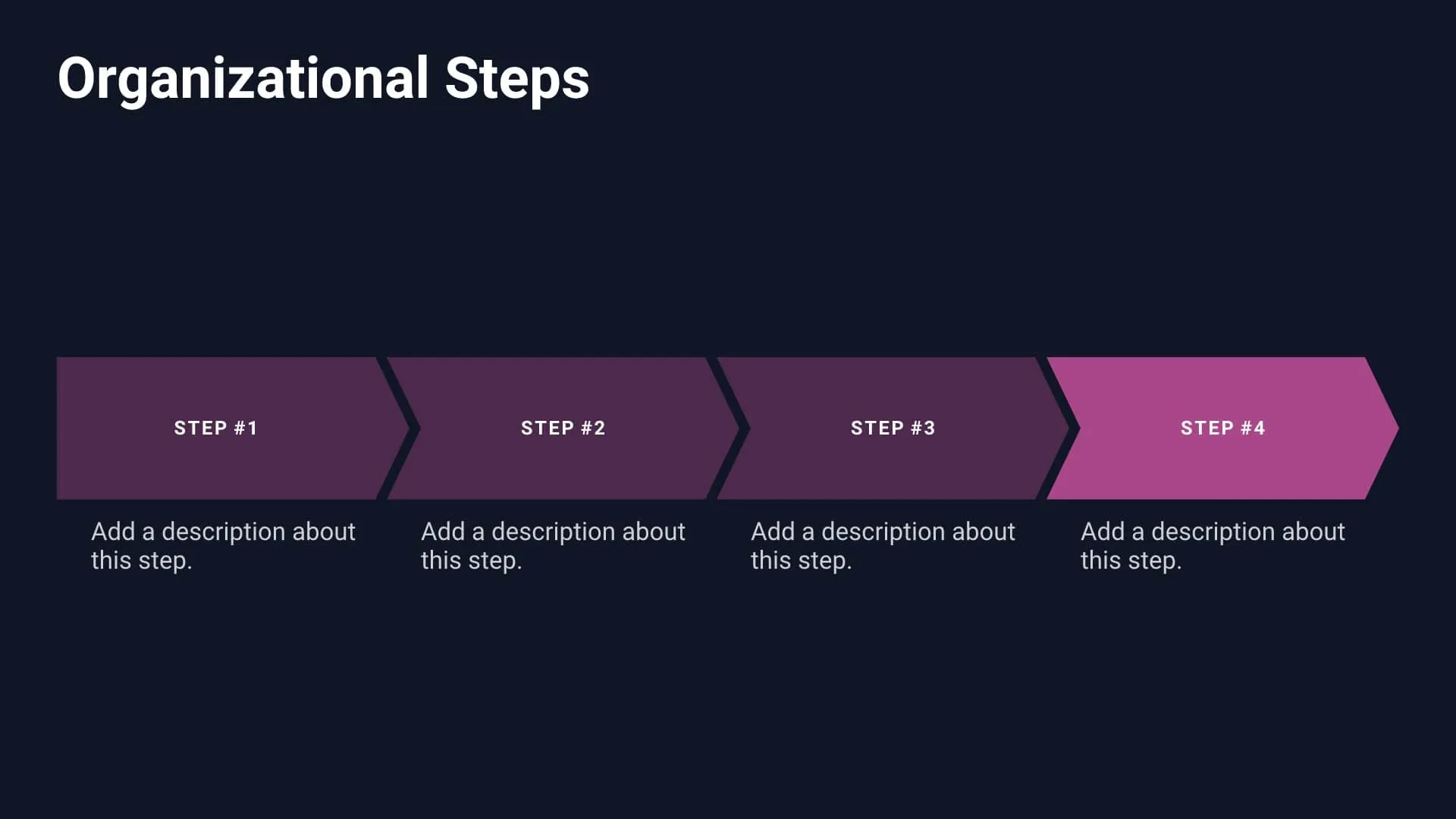 Organizational Steps

STEP #1

Add a description about this step.

STEP #2

Add a description about this step.

STEP #3

Add a description about this step.

STEP #4

Add a description about this step.